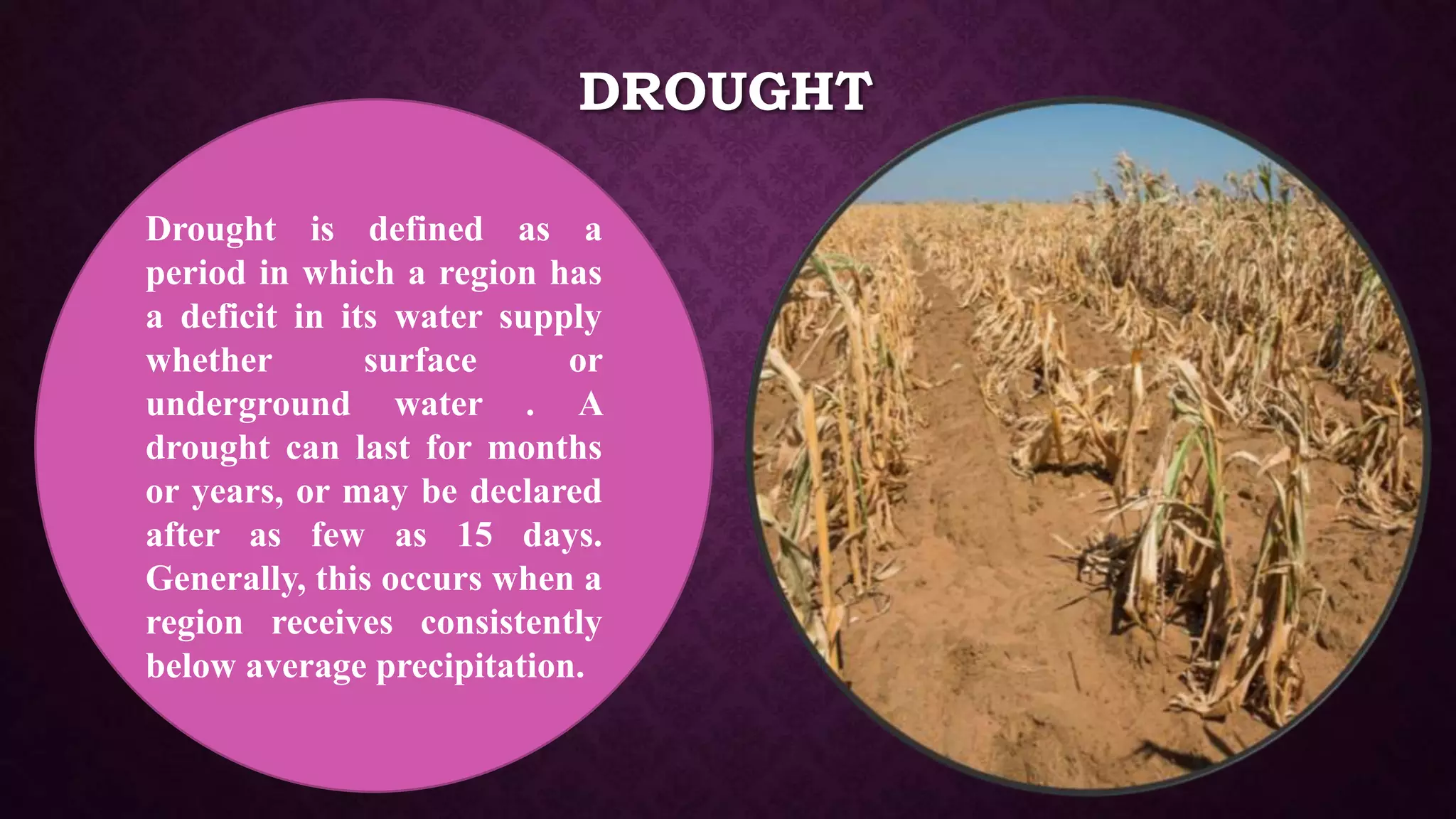 DROUGHT

Drought is defined as a period in which a region has a deficit in its water supply whether surface or underground water . A drought can last for months or years, or may be declared after as few as 15 days. Generally, this occurs when a region receives consistently below average precipitation.